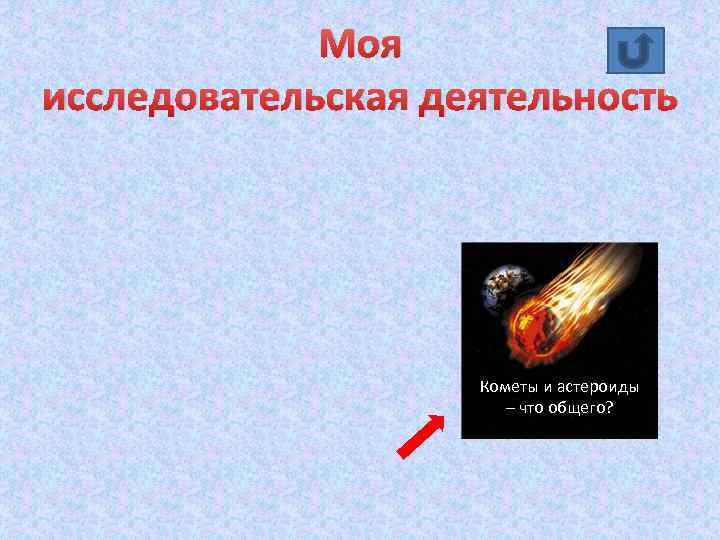 Моя исследовательская деятельность

Кометы и астероиды – что общего?